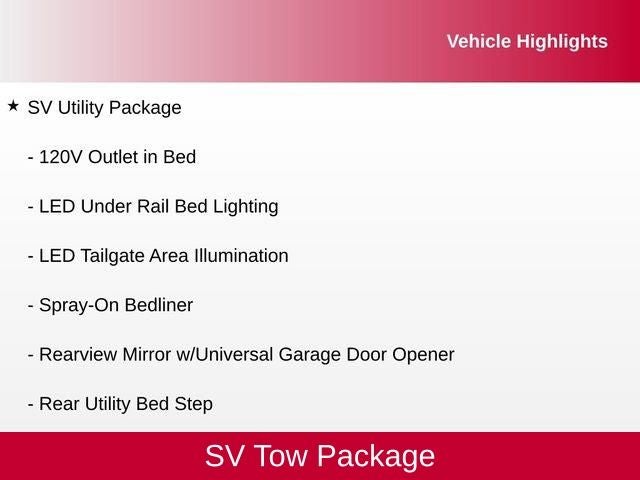 Vehicle Highlights

★ SV Utility Package

- 120V Outlet in Bed

- LED Under Rail Bed Lighting

- LED Tailgate Area Illumination

- Spray-On Bedliner

- Rearview Mirror w/Universal Garage Door Opener

- Rear Utility Bed Step

SV Tow Package